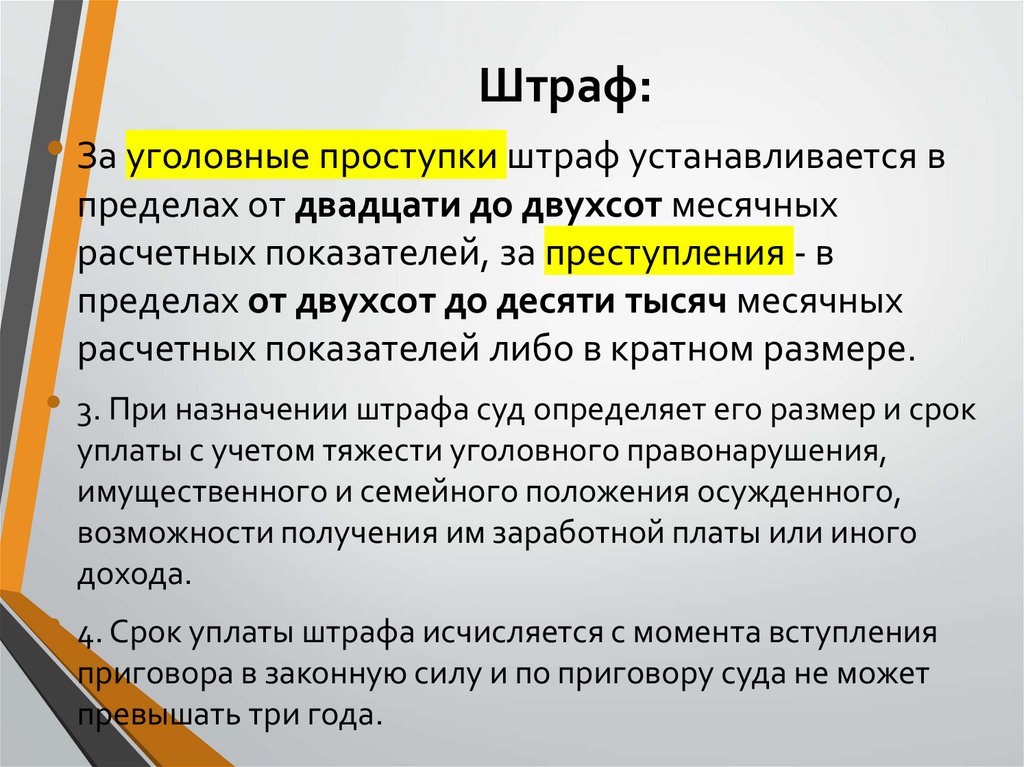 Штраф:

За уголовные проступки штраф устанавливается в пределах от двадцати до двухсот месячных расчетных показателей, за преступления - в пределах от двухсот до десяти тысяч месячных расчетных показателей либо в кратном размере.

3. При назначении штрафа суд определяет его размер и срок уплаты с учетом тяжести уголовного правонарушения, имущественного и семейного положения осужденного, возможности получения им заработной платы или иного дохода.

4. Срок уплаты штрафа исчисляется с момента вступления приговора в законную силу и по приговору суда не может превышать три года.